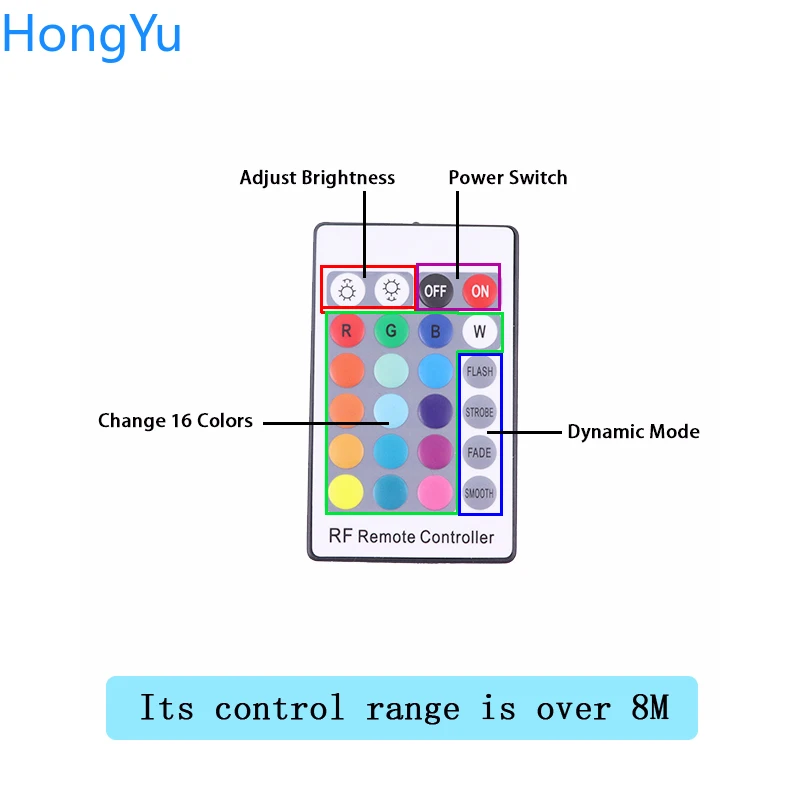 HongYu

Adjust Brightness

Power Switch

OFF ON

R G B W

FLASH

STROBE

FADE

SMOOTH

Change 16 Colors

Dynamic Mode

RF Remote Controller

Its control range is over 8M